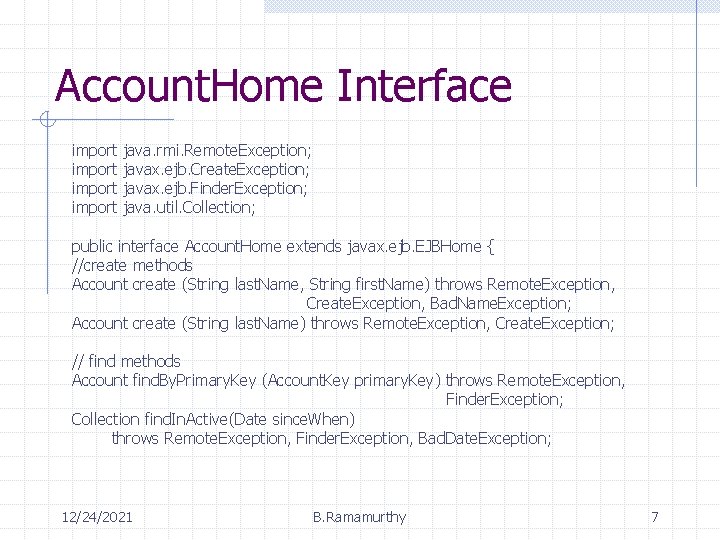 AccountHome Interface

import java.rmi.RemoteException;
import javax.ejb.CreateException;
import javax.ejb.FinderException;
import java.util.Collection;

public interface AccountHome extends javax.ejb.EJBHome {
//create methods
Account create (String lastName, String firstName) throws RemoteException,
CreateException, BadNameException;
Account create (String lastName) throws RemoteException, CreateException;

// find methods
Account findByPrimaryKey (AccountKey primaryKey) throws RemoteException,
FinderException;
Collection findInActive(Date sinceWhen)
throws RemoteException, FinderException, BadDateException;

12/24/2021 B.Ramamurthy 7